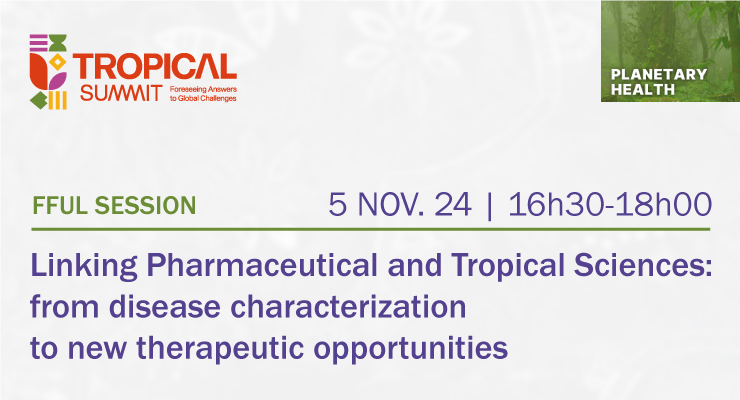 TROPICAL SUMMIT Foreseeing Answers to Global Challenges

PLANETARY HEALTH

FFUL SESSION

5 NOV. 24 | 16h30-18h00

Linking Pharmaceutical and Tropical Sciences: from disease characterization to new therapeutic opportunities